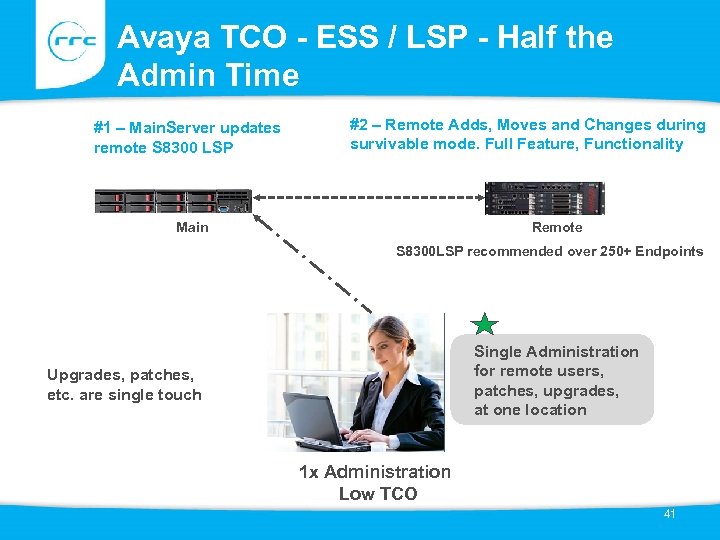 rrc

Avaya TCO - ESS / LSP - Half the Admin Time

#1 – MainServer updates remote S8300 LSP

#2 – Remote Adds, Moves and Changes during survivable mode. Full Feature, Functionality

Main

Remote

S8300LSP recommended over 250+ Endpoints

Upgrades, patches, etc. are single touch

Single Administration for remote users, patches, upgrades, at one location

1x Administration
Low TCO

41